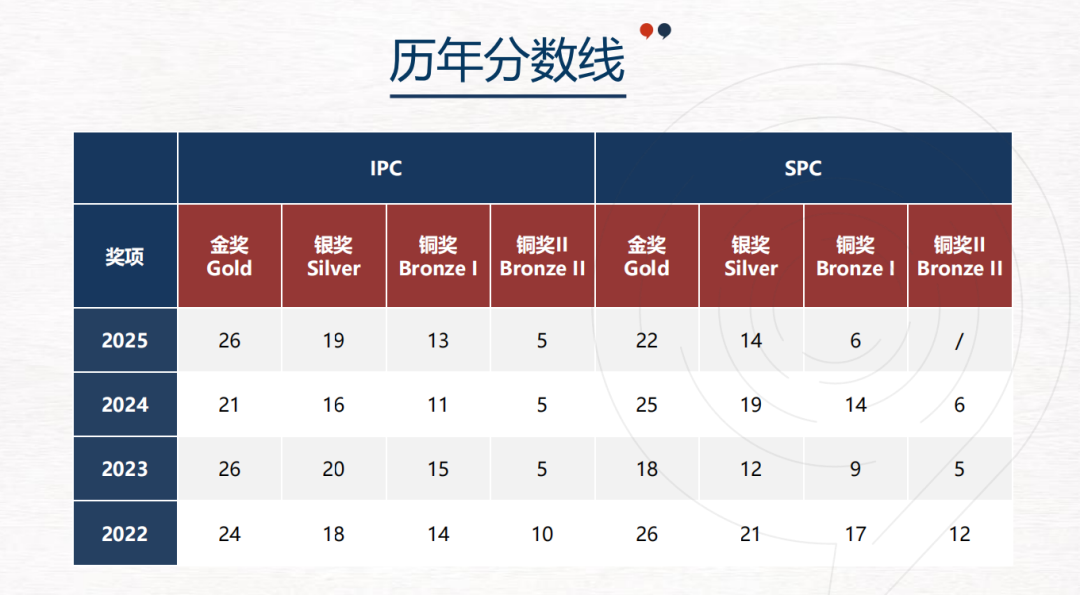 历年分数线

| | IPC | | | | SPC | | | |
|---|---|---|---|---|---|---|---|---|
| 奖项 | 金奖 Gold | 银奖 Silver | 铜奖 Bronze I | 铜奖II Bronze II | 金奖 Gold | 银奖 Silver | 铜奖 Bronze I | 铜奖II Bronze II |
| 2025 | 26 | 19 | 13 | 5 | 22 | 14 | 6 | / |
| 2024 | 21 | 16 | 11 | 5 | 25 | 19 | 14 | 6 |
| 2023 | 26 | 20 | 15 | 5 | 18 | 12 | 9 | 5 |
| 2022 | 24 | 18 | 14 | 10 | 26 | 21 | 17 | 12 |